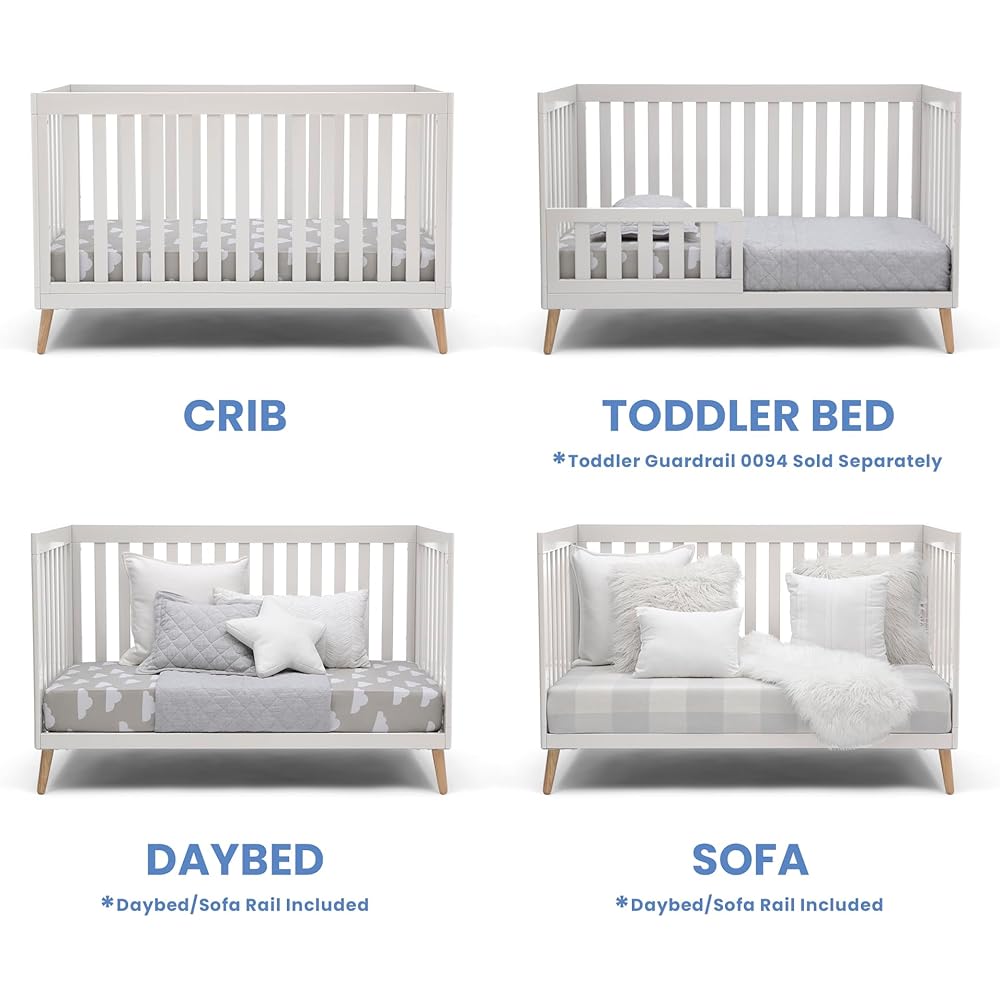 CRIB

TODDLER BED
*Toddler Guardrail 0094 Sold Separately

DAYBED
*Daybed/Sofa Rail Included

SOFA
*Daybed/Sofa Rail Included